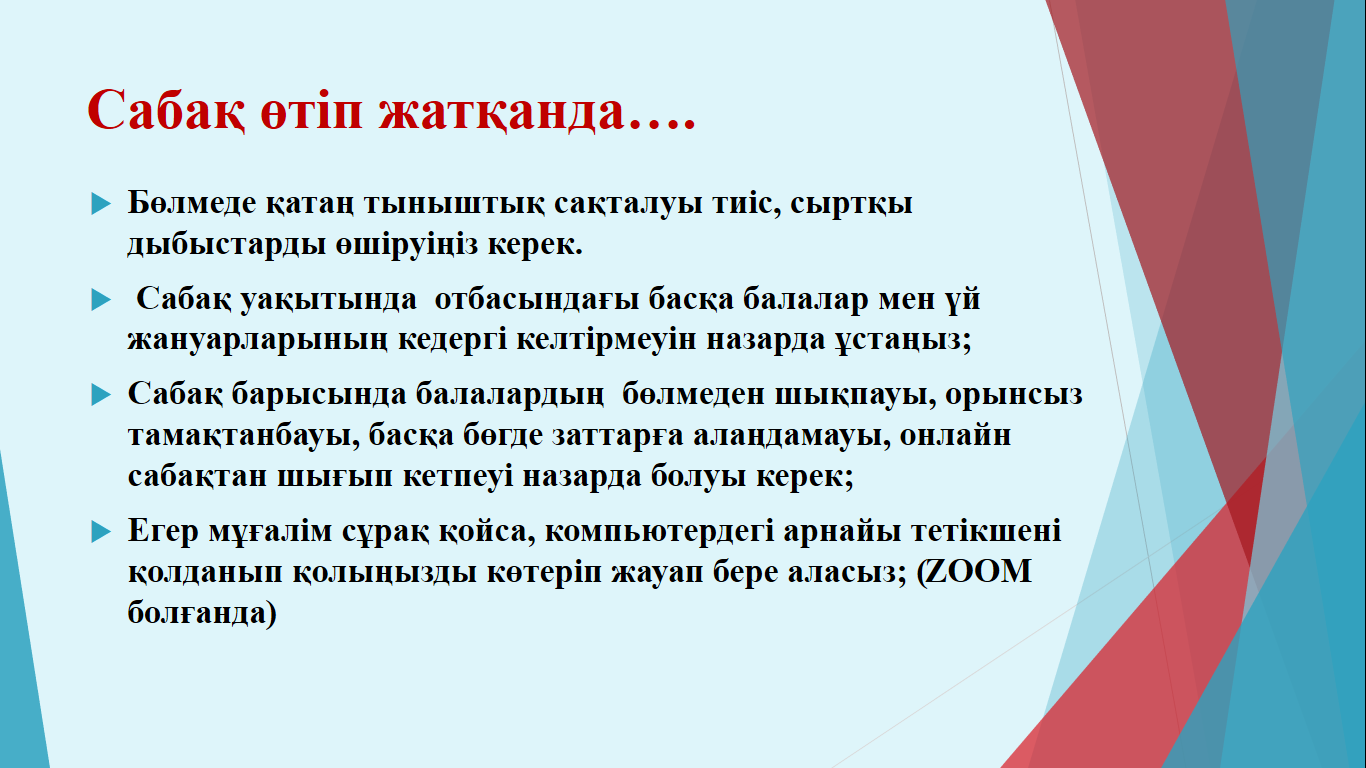 Сабақ өтіп жатқанда….

Бөлмеде қатаң тыныштық сақталуы тиіс, сыртқы дыбыстарды өшіруіңіз керек.

Сабақ уақытында отбасындағы басқа балалар мен үй жануарларының кедергі келтірмеуін назарда ұстаңыз;

Сабақ барысында балалардың бөлмеден шықпауы, орынсыз тамақтанбауы, басқа бөгде заттарға алаңдамауы, онлайн сабақтан шығып кетпеуі назарда болуы керек;

Егер мұғалім сұрақ қойса, компьютердегі арнайы тетікшені қолданып қолыңызды көтеріп жауап бере аласыз; (ZOOM болғанда)